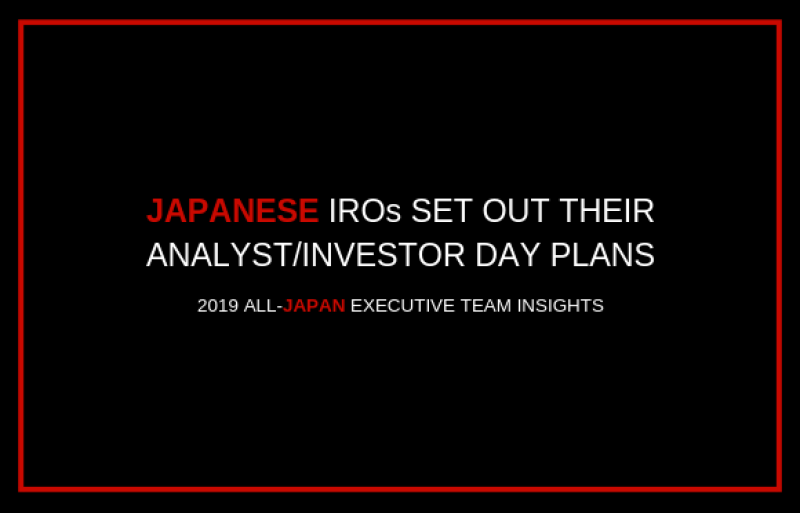 JAPANESE IROs SET OUT THEIR ANALYST/INVESTOR DAY PLANS

2019 ALL-JAPAN EXECUTIVE TEAM INSIGHTS